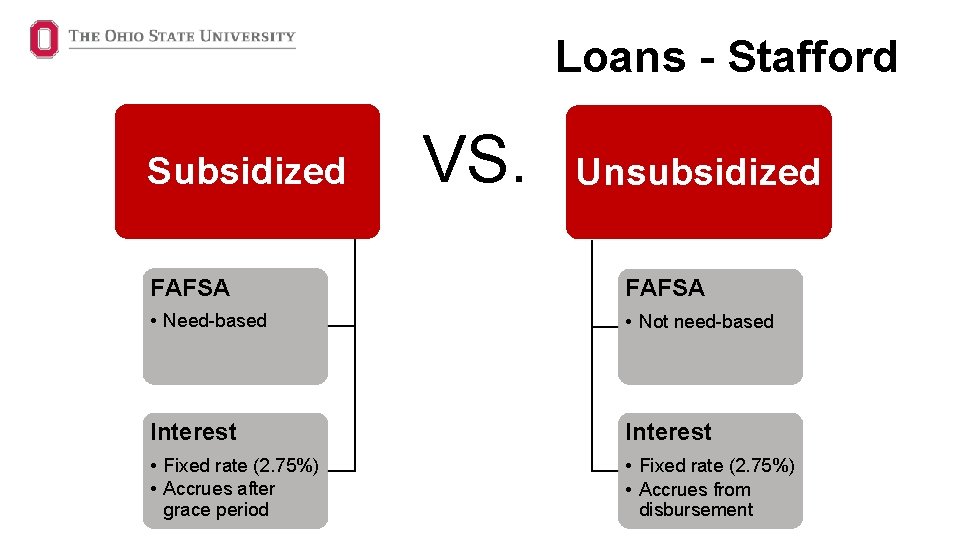 THE OHIO STATE UNIVERSITY

Loans - Stafford

Subsidized

VS.

Unsubsidized

FAFSA
• Need-based

Interest
• Fixed rate (2.75%)
• Accrues after grace period

FAFSA
• Not need-based

Interest
• Fixed rate (2.75%)
• Accrues from disbursement